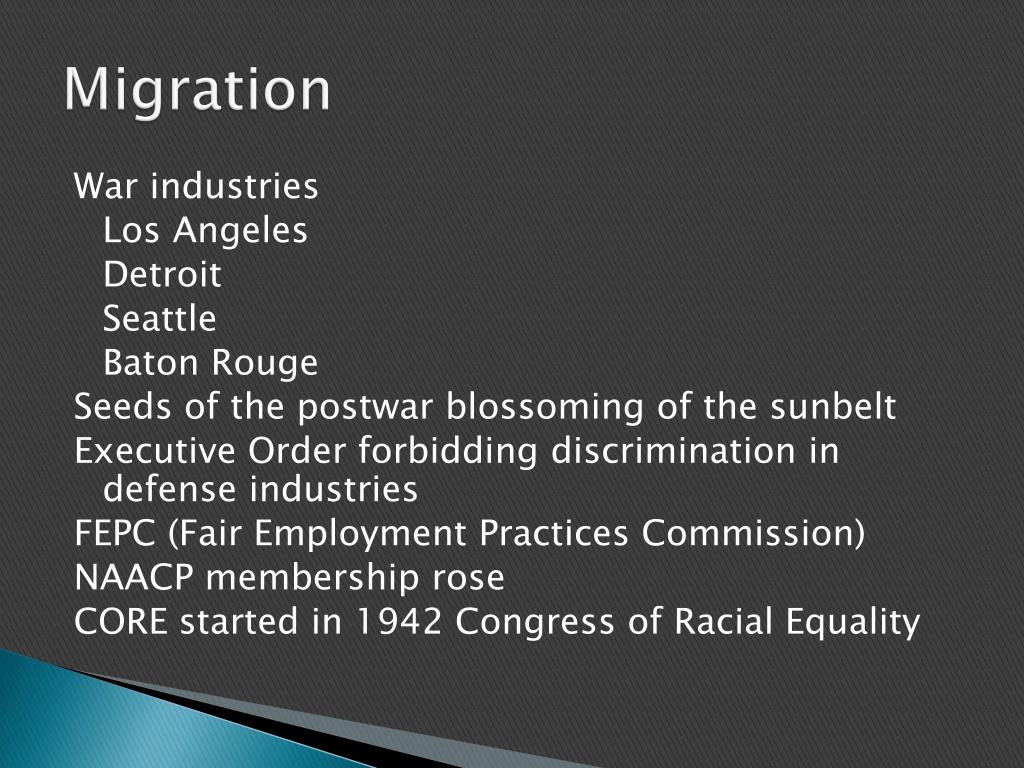 Migration

War industries
Los Angeles
Detroit
Seattle
Baton Rouge
Seeds of the postwar blossoming of the sunbelt
Executive Order forbidding discrimination in defense industries
FEPC (Fair Employment Practices Commission)
NAACP membership rose
CORE started in 1942 Congress of Racial Equality